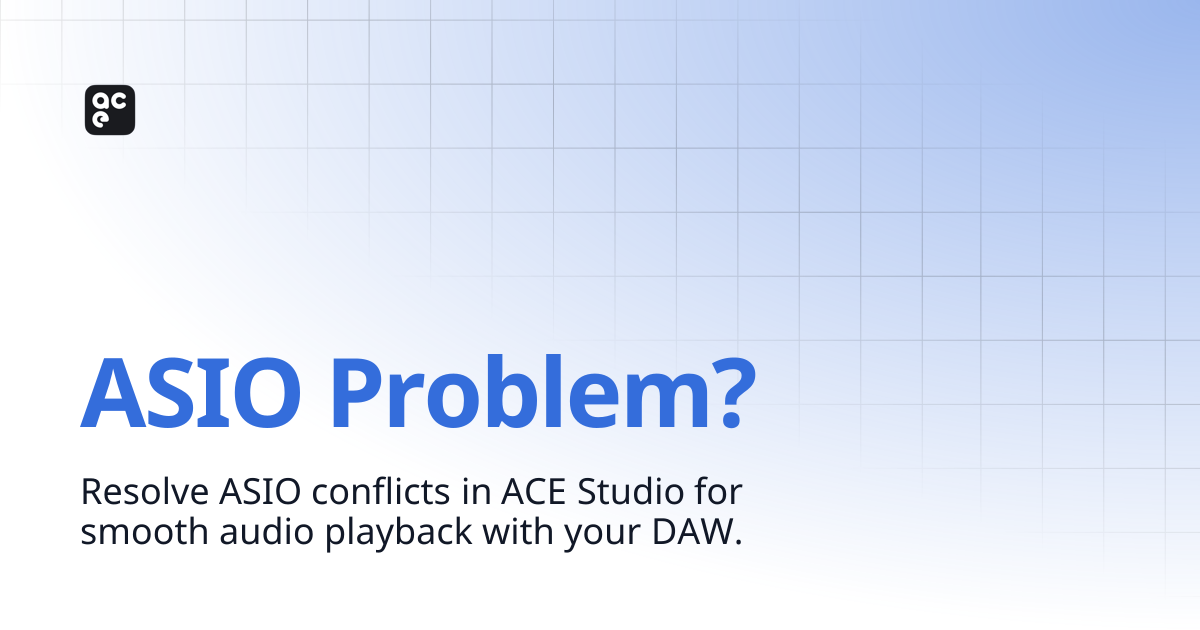 ace

ASIO Problem?

Resolve ASIO conflicts in ACE Studio for smooth audio playback with your DAW.